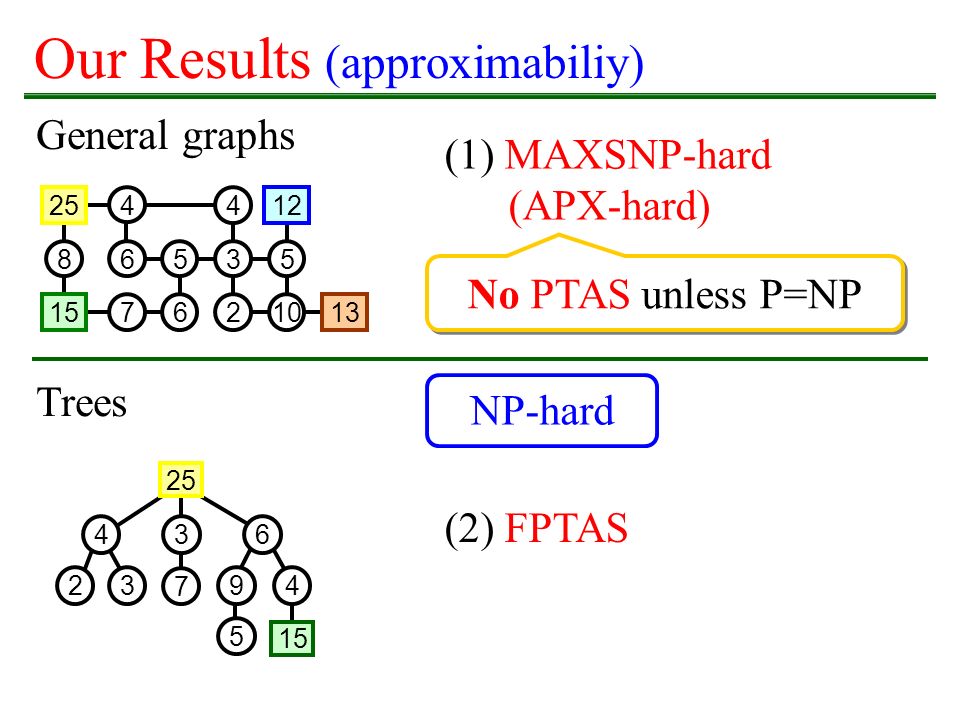 Our Results (approximabiliy)

General graphs

25 4 4 12
8 6 5 3 5
15 7 6 2 10 13

(1) MAXSNP-hard
(APX-hard)

No PTAS unless P=NP

Trees

25
4 3 6
2 3 7 9 4
5 15

NP-hard

(2) FPTAS